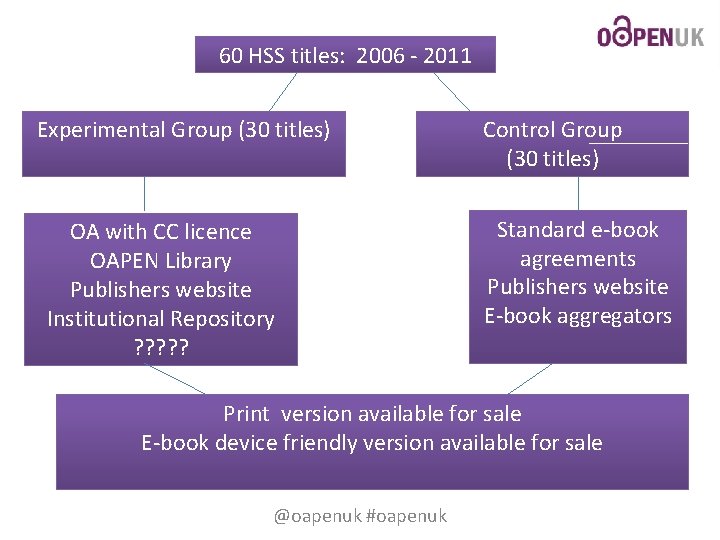 OAPENUK

60 HSS titles: 2006 - 2011

Experimental Group (30 titles)

Control Group
(30 titles)

OA with CC licence
OAPEN Library
Publishers website
Institutional Repository
?????

Standard e-book agreements
Publishers website
E-book aggregators

Print version available for sale
E-book device friendly version available for sale

@oapenuk #oapenuk